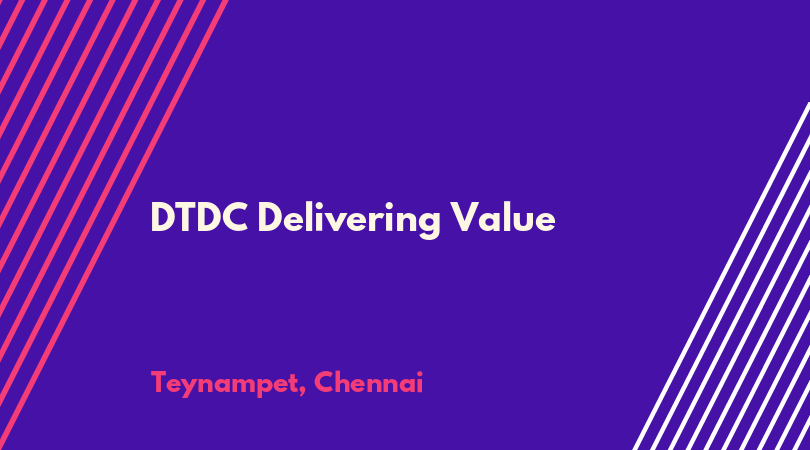 DTDC Delivering Value

Teynampet, Chennai